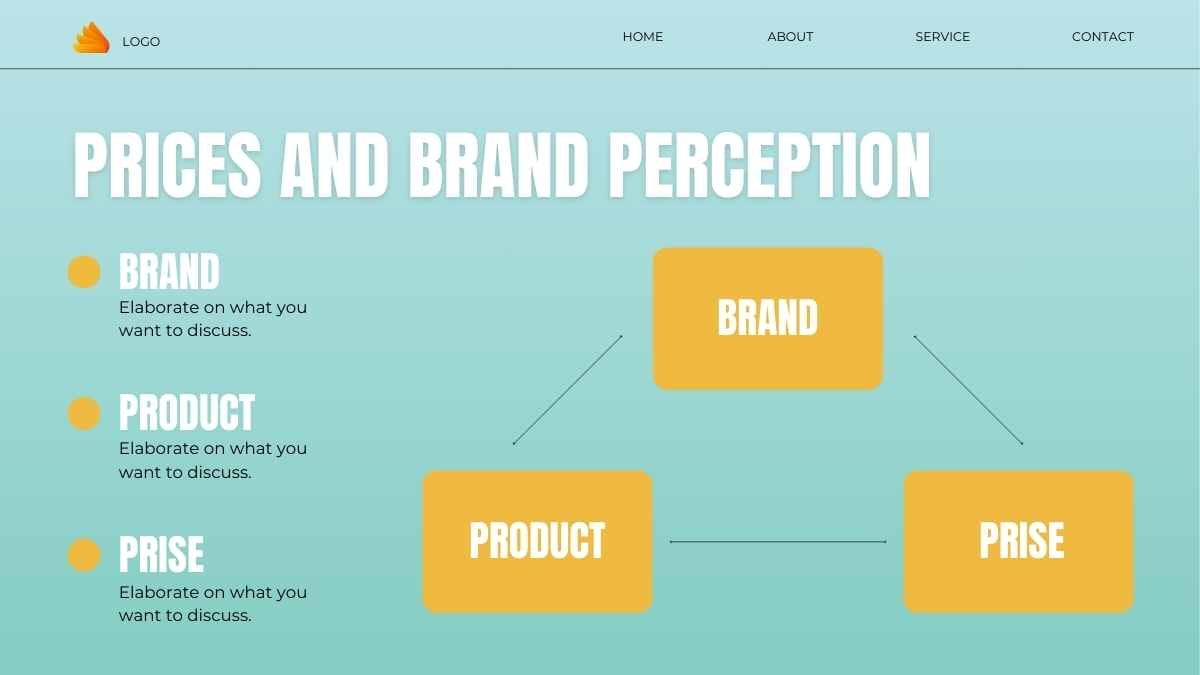 LOGO

HOME ABOUT SERVICE CONTACT

PRICES AND BRAND PERCEPTION

BRAND
Elaborate on what you want to discuss.

PRODUCT
Elaborate on what you want to discuss.

PRISE
Elaborate on what you want to discuss.

BRAND

PRODUCT

PRISE